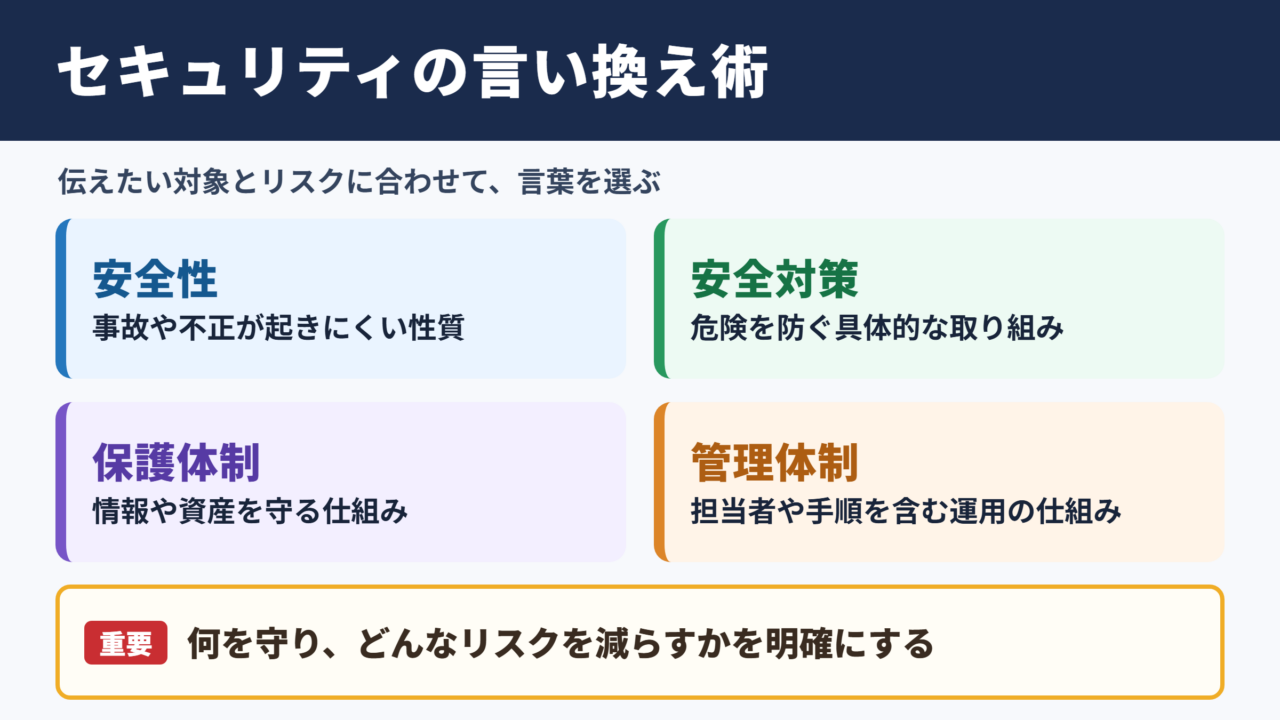 セキュリティの言い換え術

伝えたい対象とリスクに合わせて、言葉を選ぶ

安全性
事故や不正が起きにくい性質

安全対策
危険を防ぐ具体的な取り組み

保護体制
情報や資産を守る仕組み

管理体制
担当者や手順を含む運用の仕組み

重要 何を守り、どんなリスクを減らすかを明確にする